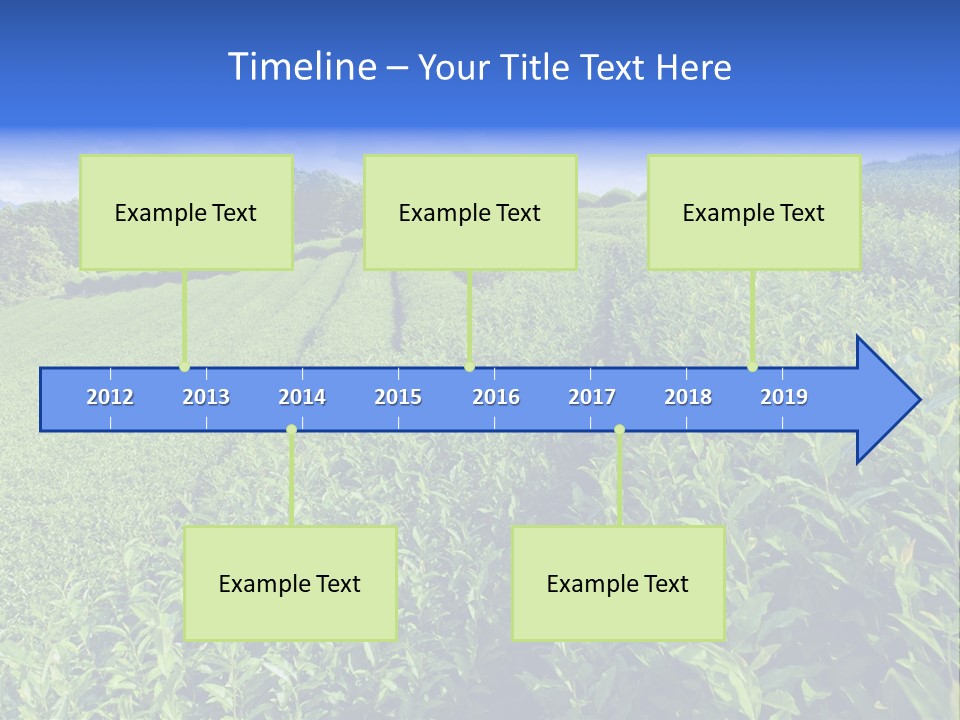 Timeline – Your Title Text Here

Example Text

Example Text

Example Text

2012 2013 2014 2015 2016 2017 2018 2019

Example Text

Example Text